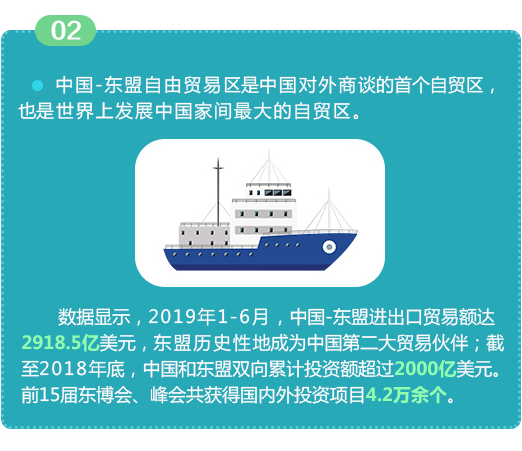 02

中国-东盟自由贸易区是中国对外商谈的首个自贸区，也是世界上发展中国家间最大的自贸区。

数据显示，2019年1-6月，中国-东盟进出口贸易额达2918.5亿美元，东盟历史性地成为中国第二大贸易伙伴；截至2018年底，中国和东盟双向累计投资额超过2000亿美元。前15届东博会、峰会共获得国内外投资项目4.2万余个。